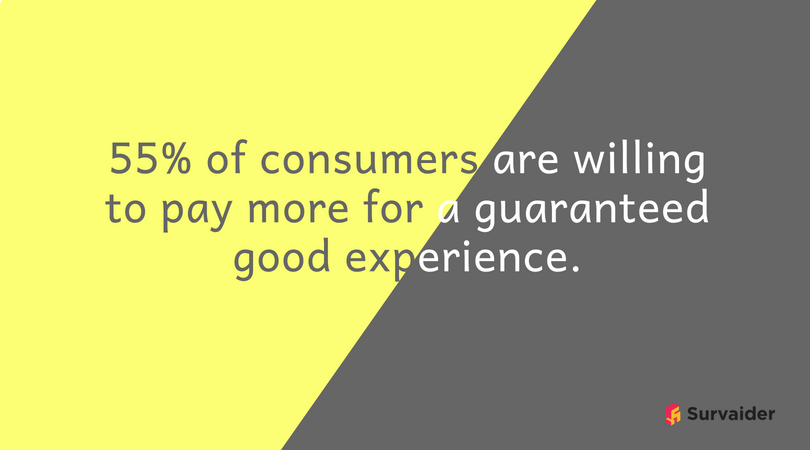 55% of consumers are willing to pay more for a guaranteed good experience.

Survaider